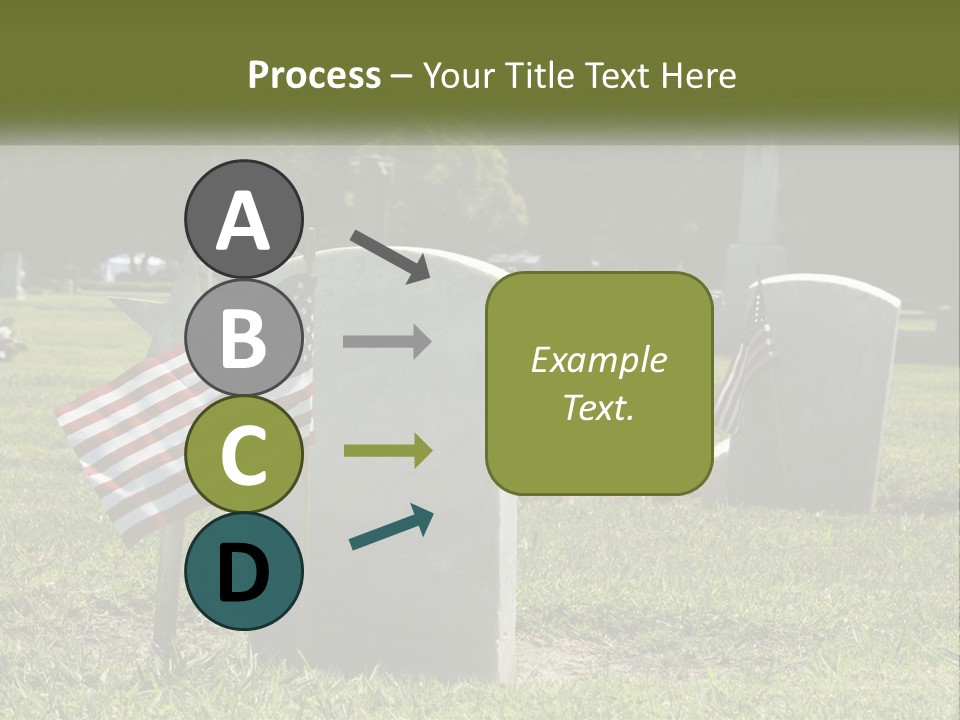 Process – Your Title Text Here

A

B

C

D

Example Text.